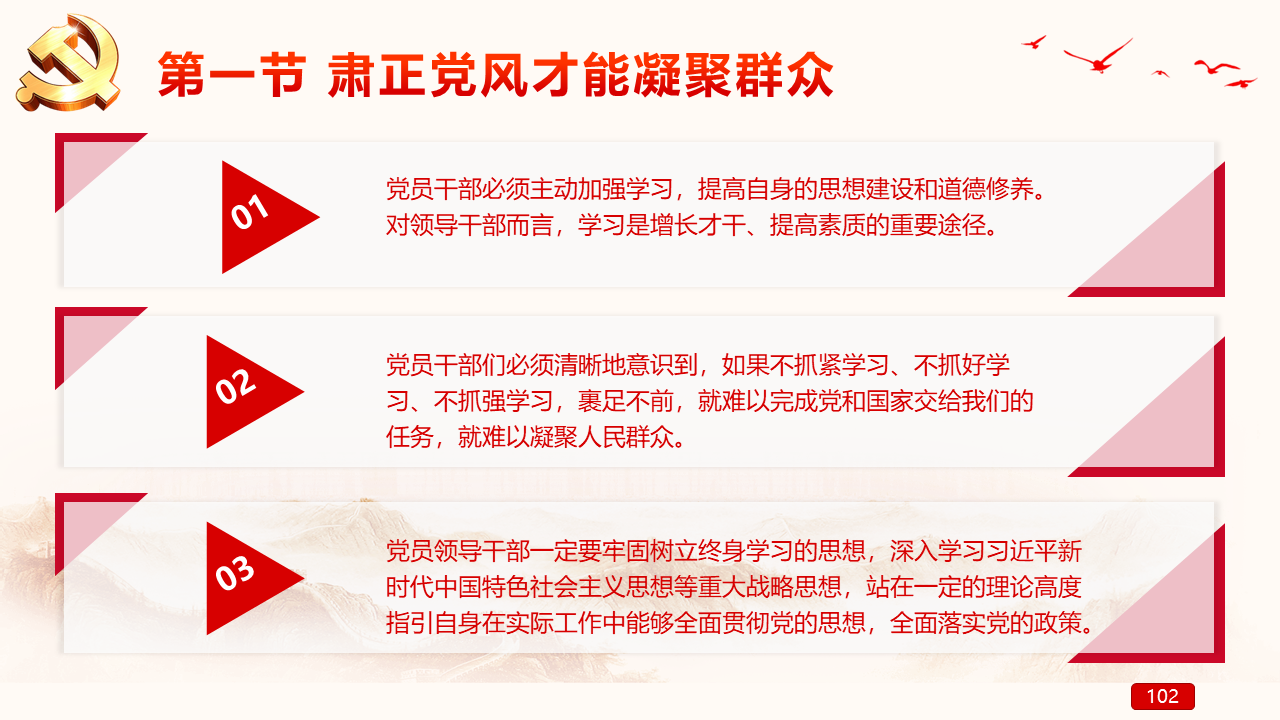 第一节 肃正党风才能凝聚群众

01

党员干部必须主动加强学习，提高自身的思想建设和道德修养。对领导干部而言，学习是增长才干、提高素质的重要途径。

02

党员干部们必须清晰地意识到，如果不抓紧学习、不抓好学习、不抓强学习，裹足不前，就难以完成党和国家交给我们的任务，就难以凝聚人民群众。

03

党员领导干部一定要牢固树立终身学习的思想，深入学习习近平新时代中国特色社会主义思想等重大战略思想，站在一定的理论高度指引自身在实际工作中能够全面贯彻党的思想，全面落实党的政策。

102